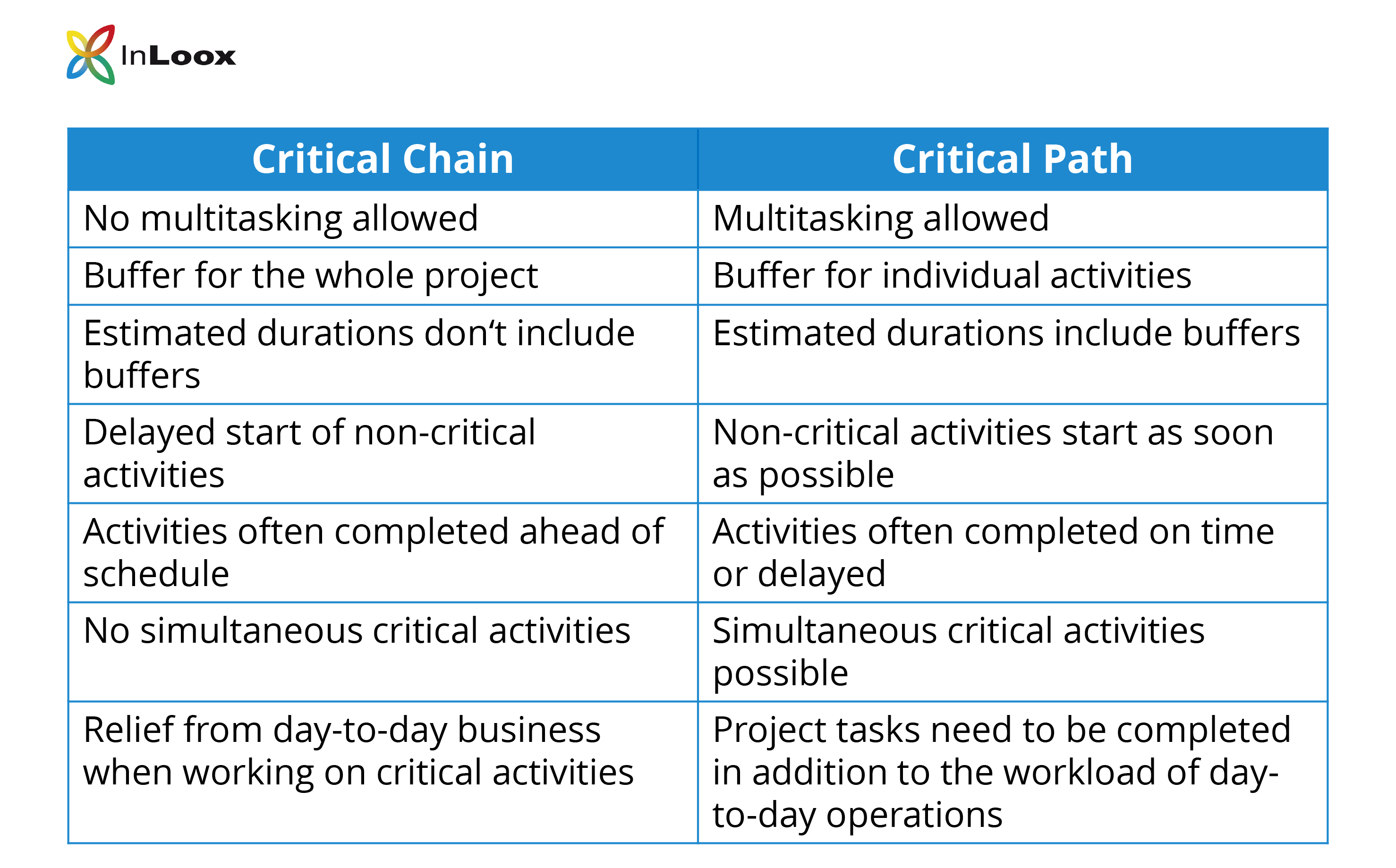 InLoox

| Critical Chain | Critical Path |
|---|---|
| No multitasking allowed | Multitasking allowed |
| Buffer for the whole project | Buffer for individual activities |
| Estimated durations don‘t include buffers | Estimated durations include buffers |
| Delayed start of non-critical activities | Non-critical activities start as soon as possible |
| Activities often completed ahead of schedule | Activities often completed on time or delayed |
| No simultaneous critical activities | Simultaneous critical activities possible |
| Relief from day-to-day business when working on critical activities | Project tasks need to be completed in addition to the workload of day-to-day operations |